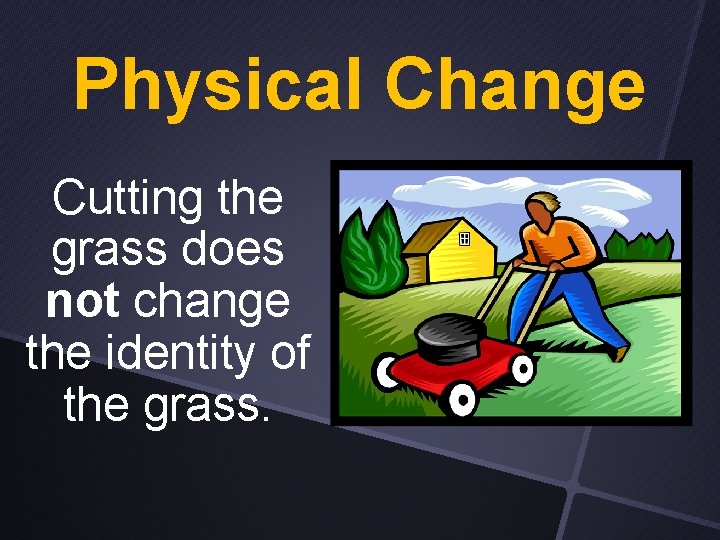 Physical Change

Cutting the grass does not change the identity of the grass.